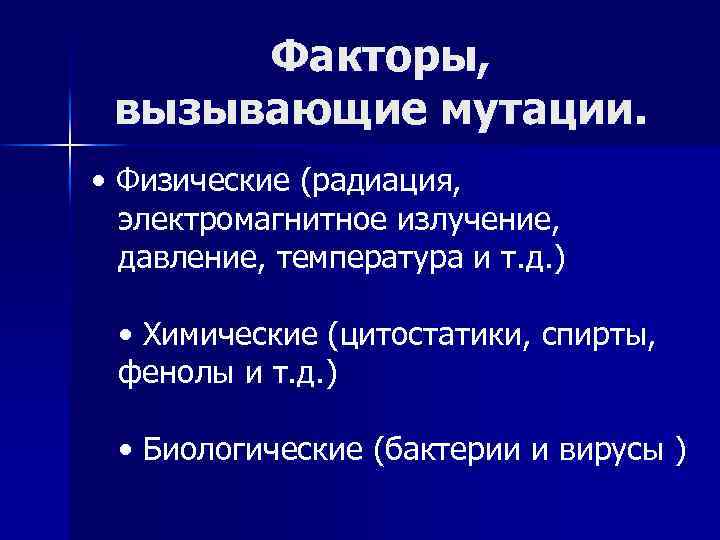 Факторы, вызывающие мутации.

• Физические (радиация, электромагнитное излучение, давление, температура и т.д.)

• Химические (цитостатики, спирты, фенолы и т.д.)

• Биологические (бактерии и вирусы )